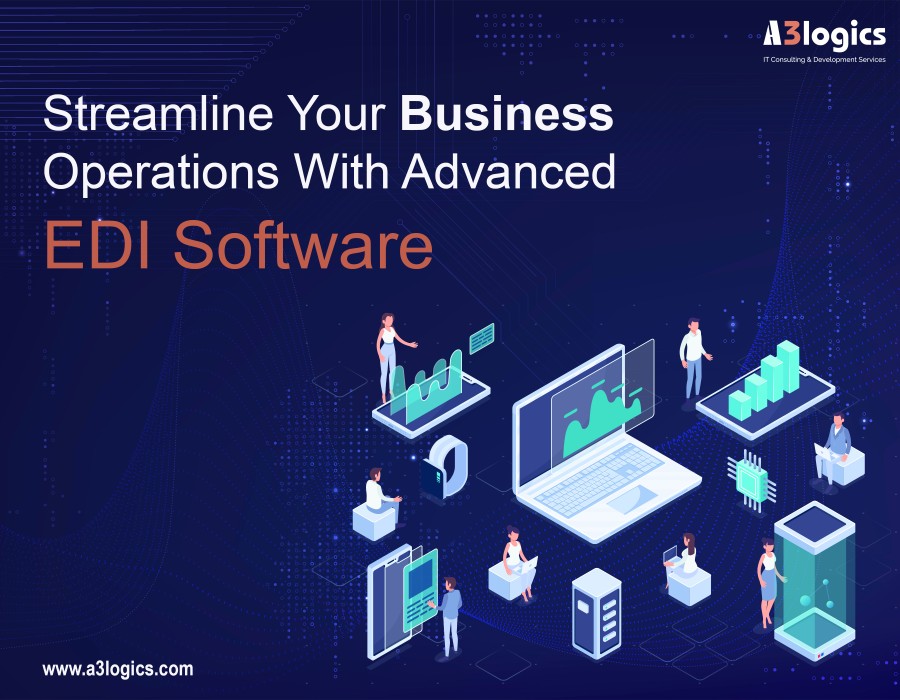 A3logics
IT Consulting & Development Services

Streamline Your Business Operations With Advanced EDI Software

www.a3logics.com